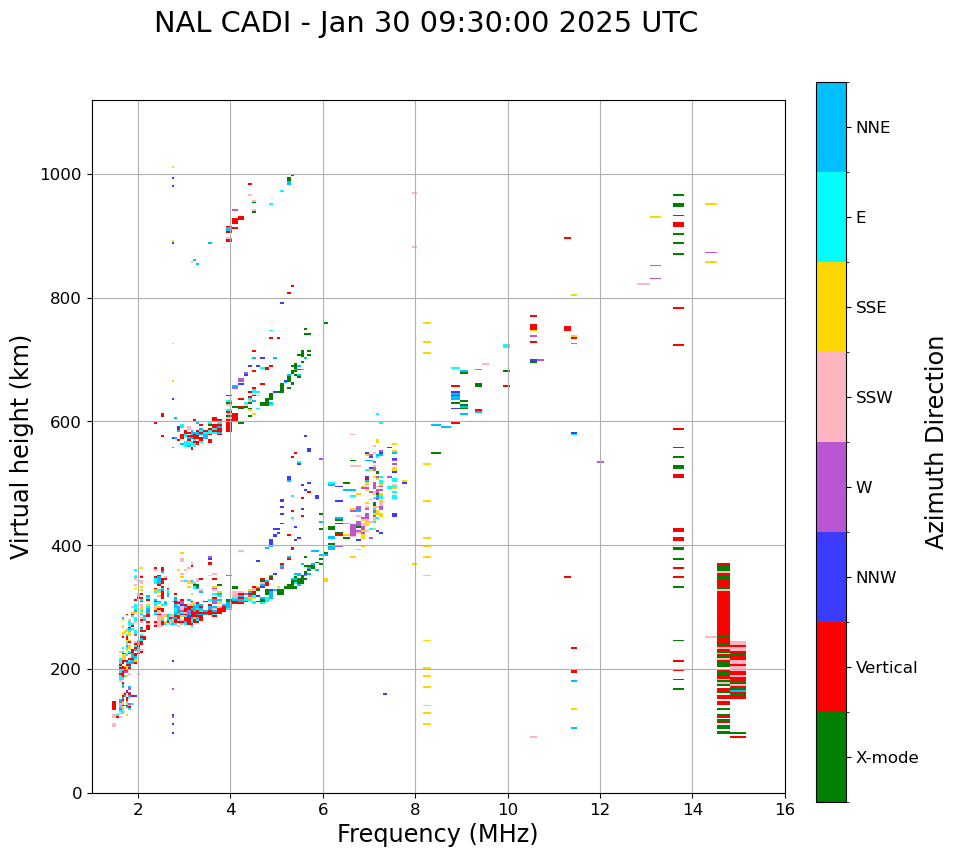 NAL CADI - Jan 30 09:30:00 2025 UTC

Virtual height (km)

1000
800
600
400
200
0

2
4
6
8
10
12
14
16

Frequency (MHz)

NNE
E
SSE
SSW
W
NNW
Vertical
X-mode

Azimuth Direction